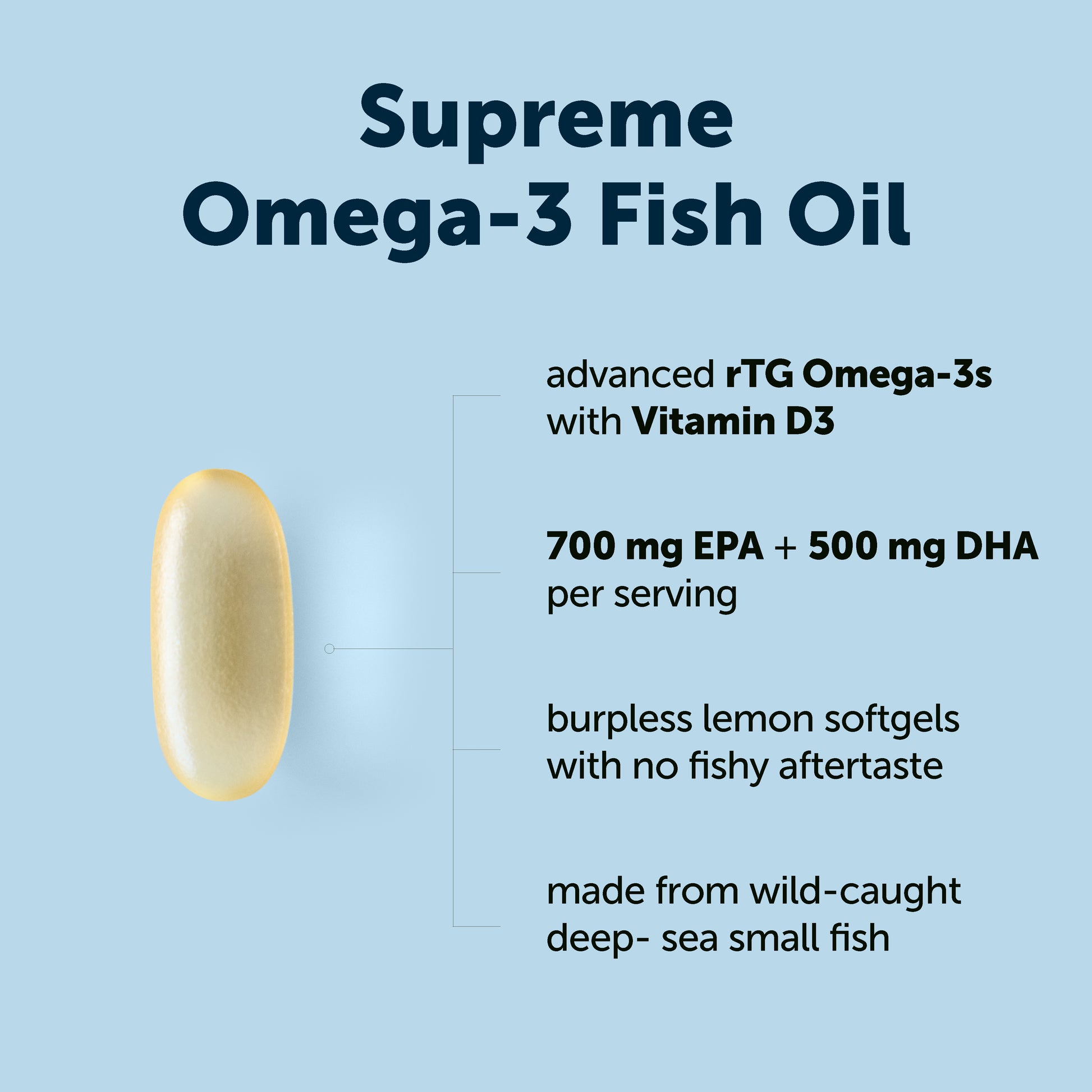 Supreme
Omega-3 Fish Oil

advanced rTG Omega-3s with Vitamin D3

700 mg EPA + 500 mg DHA per serving

burpless lemon softgels with no fishy aftertaste

made from wild-caught deep- sea small fish